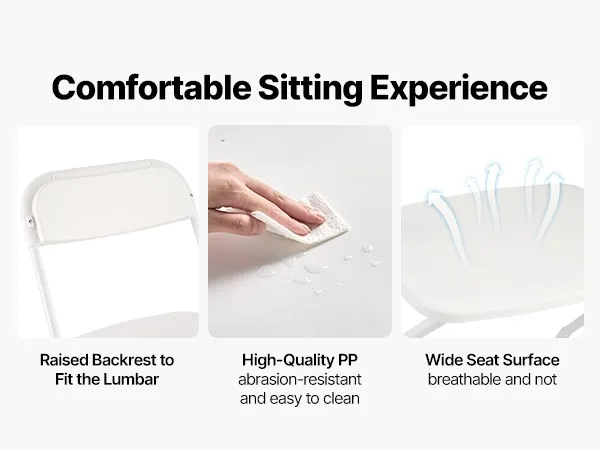 Comfortable Sitting Experience

Raised Backrest to Fit the Lumbar

High-Quality PP
abrasion-resistant and easy to clean

Wide Seat Surface
breathable and not